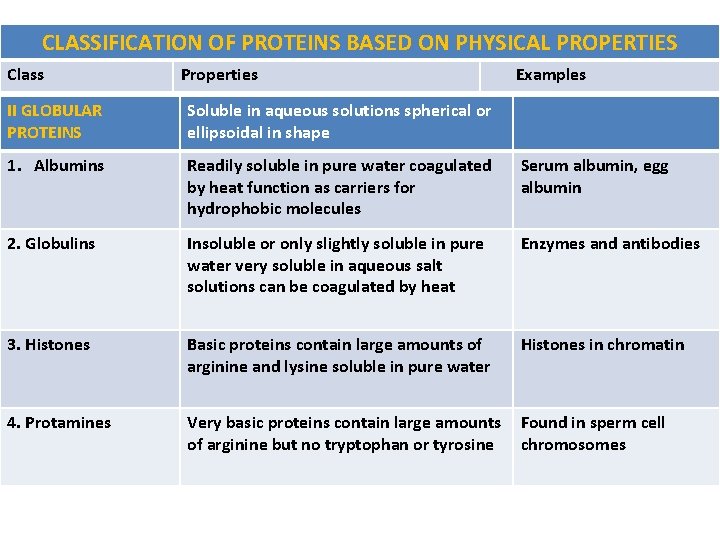 CLASSIFICATION OF PROTEINS BASED ON PHYSICAL PROPERTIES

| Class | Properties | Examples |
|---|---|---|
| II GLOBULAR PROTEINS | Soluble in aqueous solutions spherical or ellipsoidal in shape | |
| 1. Albumins | Readily soluble in pure water coagulated by heat function as carriers for hydrophobic molecules | Serum albumin, egg albumin |
| 2. Globulins | Insoluble or only slightly soluble in pure water very soluble in aqueous salt solutions can be coagulated by heat | Enzymes and antibodies |
| 3. Histones | Basic proteins contain large amounts of arginine and lysine soluble in pure water | Histones in chromatin |
| 4. Protamines | Very basic proteins contain large amounts of arginine but no tryptophan or tyrosine | Found in sperm cell chromosomes |